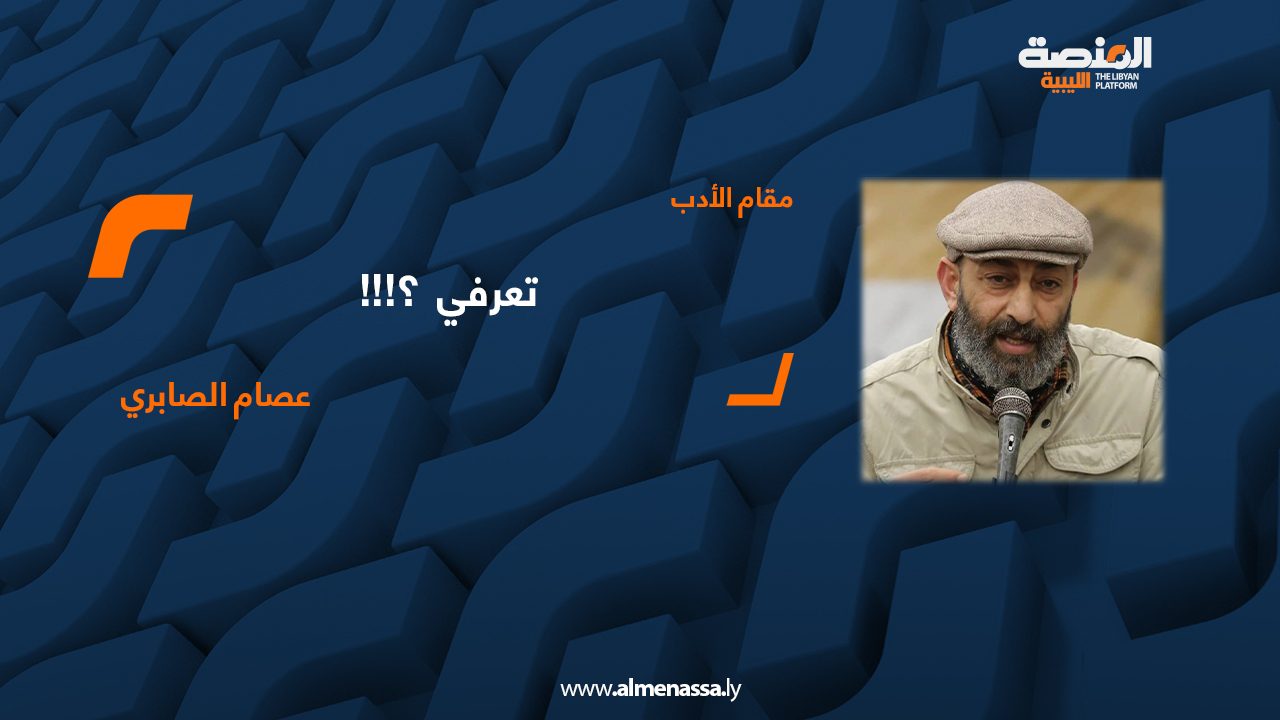 المنصة الليبية
THE LIBYAN PLATFORM

مقام الأدب

تعرفي ؟!!!

عصام الصابري

www.almenassa.ly